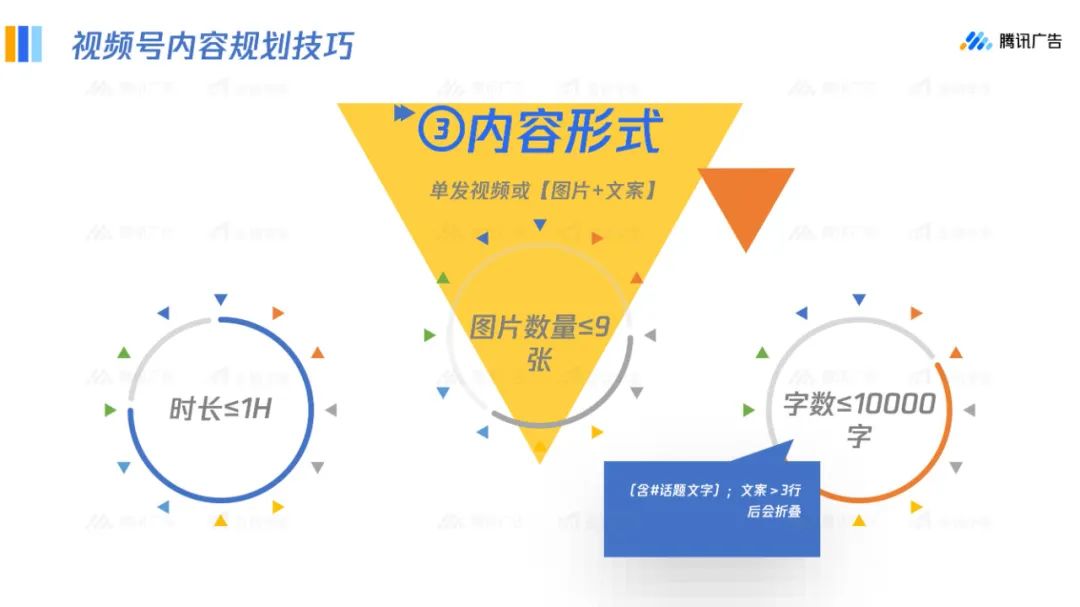 视频号内容规划技巧

腾讯广告

③内容形式

单发视频或【图片+文案】

时长≤1H

图片数量≤9张

字数≤10000字

（含#话题文字）；文案＞3行后会折叠